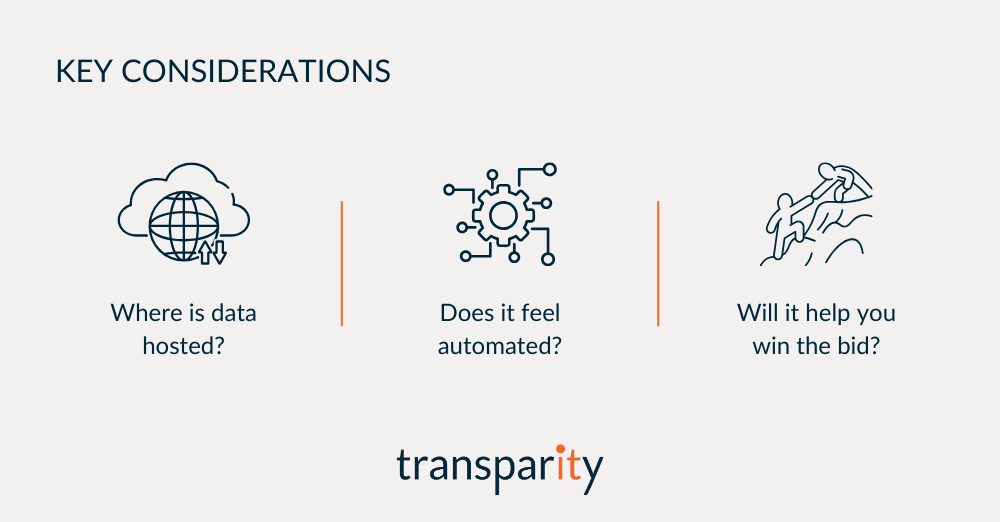 KEY CONSIDERATIONS

Where is data hosted?

Does it feel automated?

Will it help you win the bid?

transparity